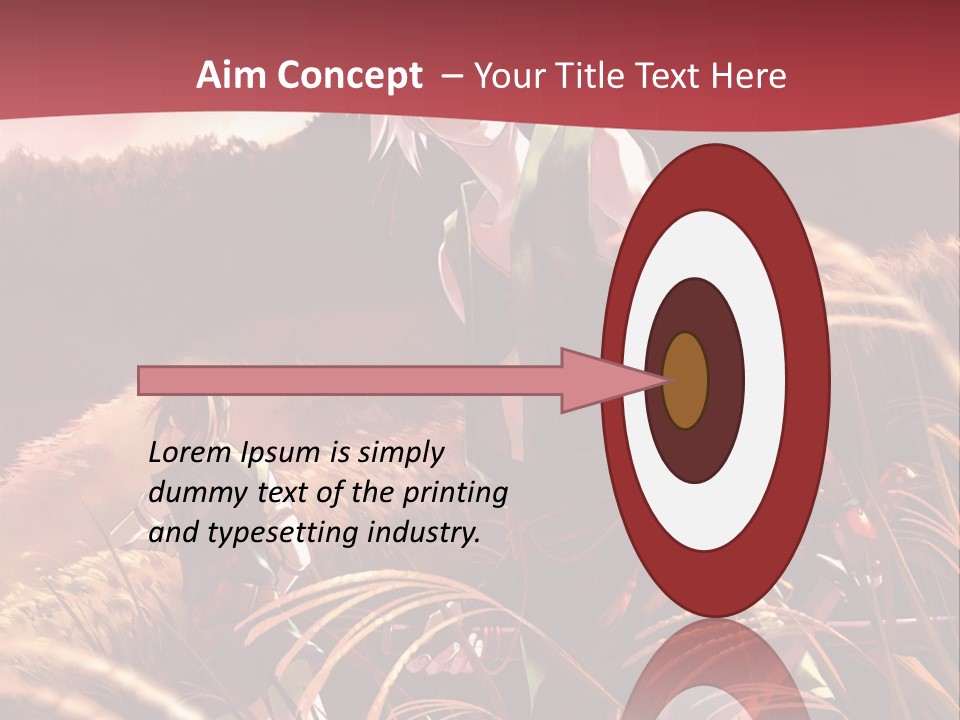 Aim Concept – Your Title Text Here

Lorem Ipsum is simply dummy text of the printing and typesetting industry.